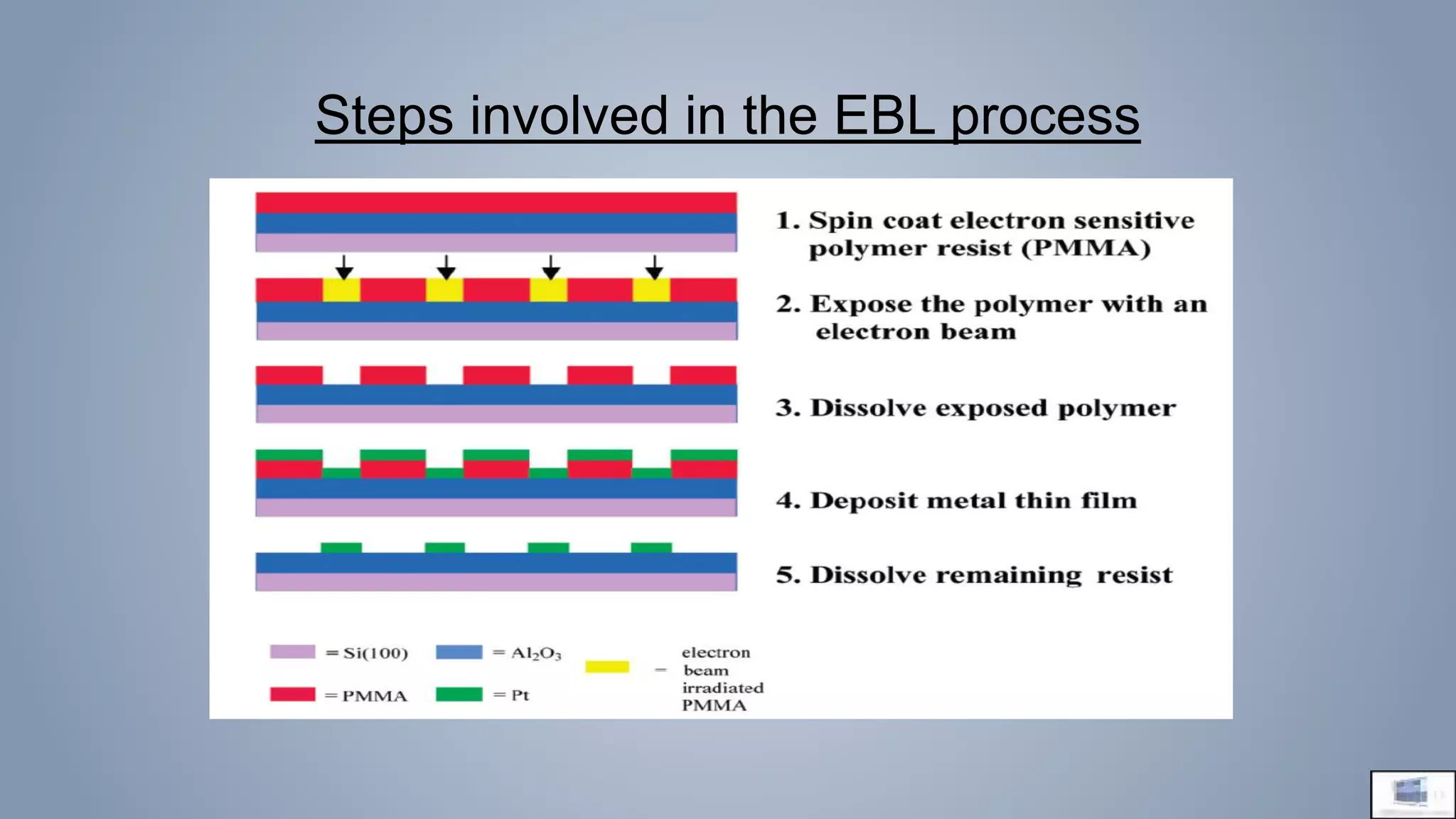 Steps involved in the EBL process

1. Spin coat electron sensitive polymer resist (PMMA)

2. Expose the polymer with an electron beam

3. Dissolve exposed polymer

4. Deposit metal thin film

5. Dissolve remaining resist

= Si(100)  = $Al_2O_3$  = electron beam irradiated PMMA

= PMMA  = Pt